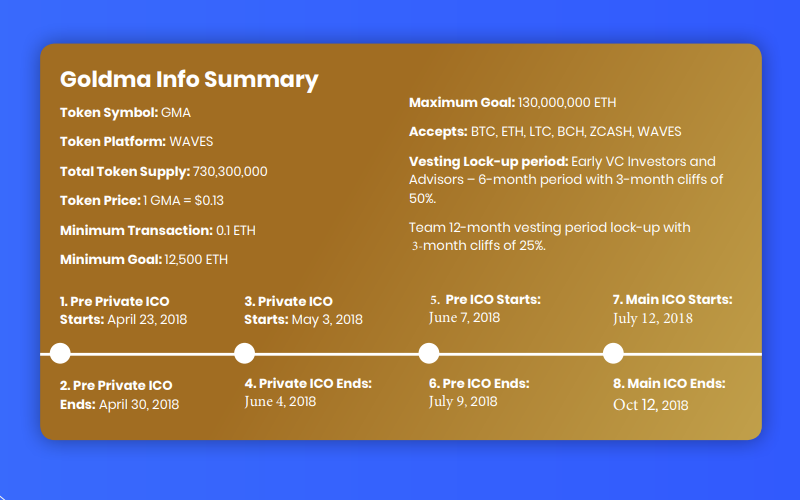 Goldma Info Summary

Token Symbol: GMA

Token Platform: WAVES

Total Token Supply: 730,300,000

Token Price: 1 GMA = $0.13

Minimum Transaction: 0.1 ETH

Minimum Goal: 12,500 ETH

Maximum Goal: 130,000,000 ETH

Accepts: BTC, ETH, LTC, BCH, ZCASH, WAVES

Vesting Lock-up period: Early VC Investors and Advisors – 6-month period with 3-month cliffs of 50%.

Team 12-month vesting period lock-up with 3-month cliffs of 25%.

1. Pre Private ICO Starts: April 23, 2018

3. Private ICO Starts: May 3, 2018

5. Pre ICO Starts: June 7, 2018

7. Main ICO Starts: July 12, 2018

2. Pre Private ICO Ends: April 30, 2018

4. Private ICO Ends: June 4, 2018

6. Pre ICO Ends: July 9, 2018

8. Main ICO Ends: Oct 12, 2018